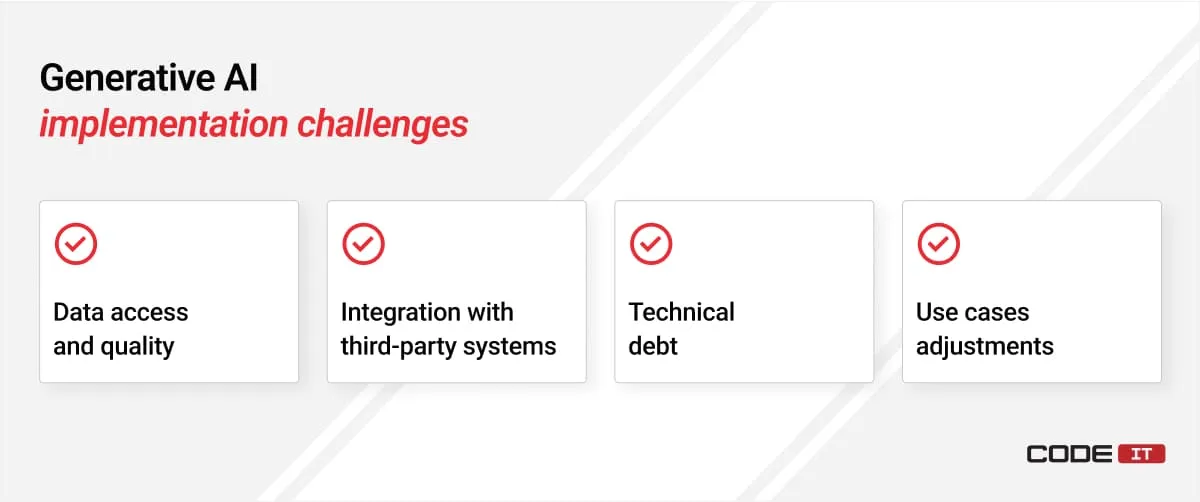 Generative AI
implementation challenges

Data access and quality

Integration with third-party systems

Technical debt

Use cases adjustments

CODE IT